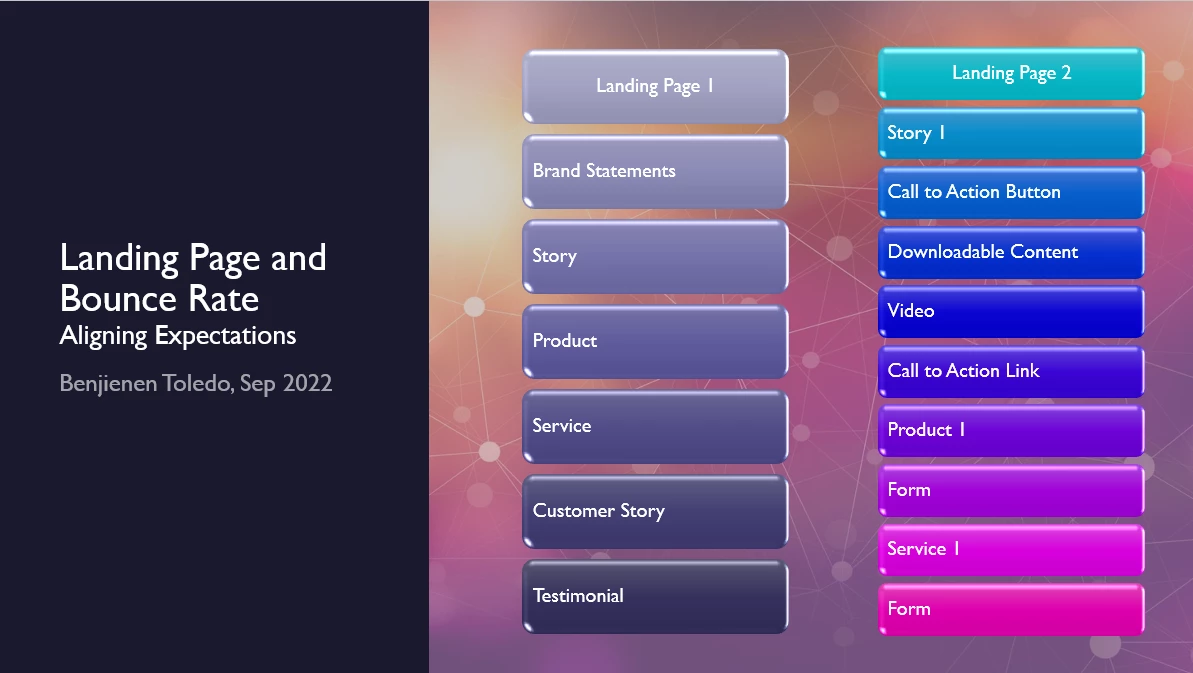 Landing Page and Bounce Rate
Aligning Expectations

Benjienen Toledo, Sep 2022

Landing Page 1

Brand Statements

Story

Product

Service

Customer Story

Testimonial

Landing Page 2

Story 1

Call to Action Button

Downloadable Content

Video

Call to Action Link

Product 1

Form

Service 1

Form